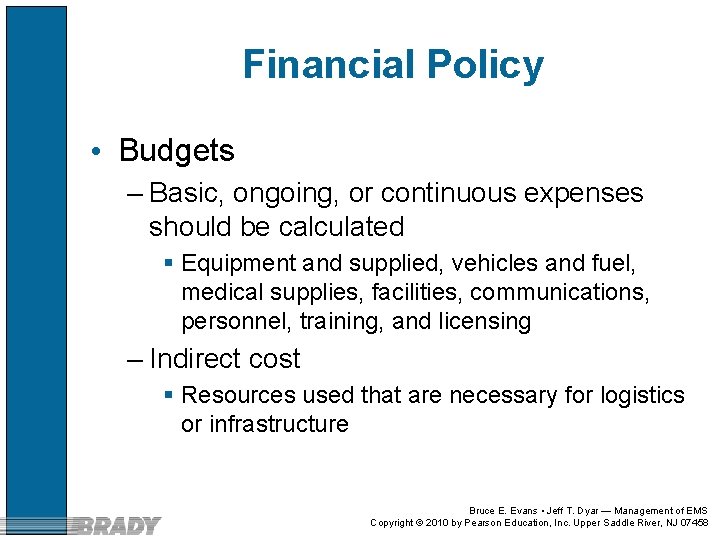 Financial Policy

• Budgets

– Basic, ongoing, or continuous expenses should be calculated

▪ Equipment and supplied, vehicles and fuel, medical supplies, facilities, communications, personnel, training, and licensing

– Indirect cost

▪ Resources used that are necessary for logistics or infrastructure

BRADY

Bruce E. Evans • Jeff T. Dyar — Management of EMS
Copyright © 2010 by Pearson Education, Inc. Upper Saddle River, NJ 07458